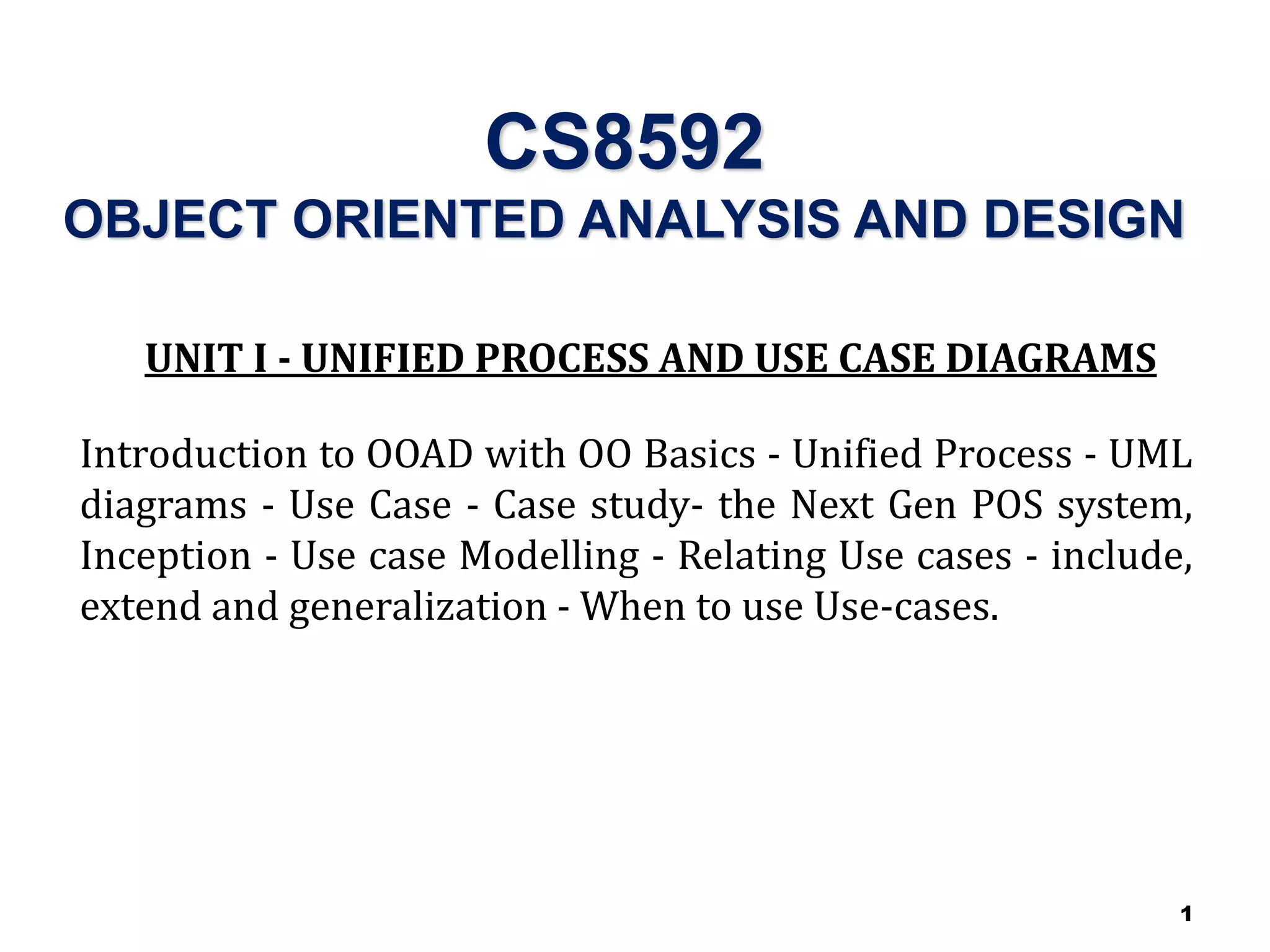 CS8592
OBJECT ORIENTED ANALYSIS AND DESIGN

UNIT I - UNIFIED PROCESS AND USE CASE DIAGRAMS

Introduction to OOAD with OO Basics - Unified Process - UML diagrams - Use Case - Case study- the Next Gen POS system, Inception - Use case Modelling - Relating Use cases - include, extend and generalization - When to use Use-cases.

1